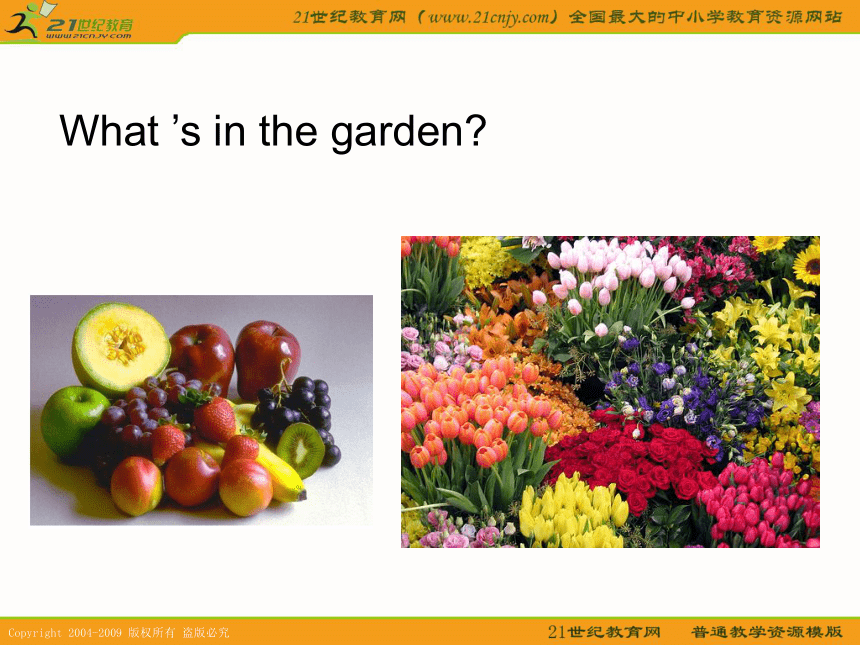 21世纪教育
www.21cnjy.com

21世纪教育网（www.21cnjy.com）全国最大的中小学教育资源网站

What ’s in the garden?

Copyright 2004-2009 版权所有 盗版必究

21世纪教育网 普通教学资源模版